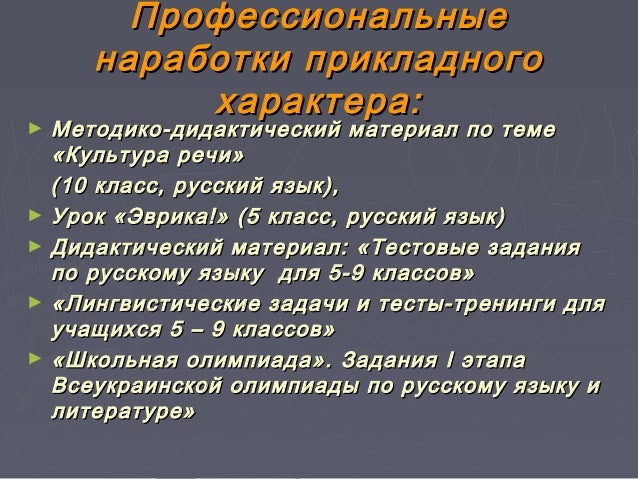 Профессиональные наработки прикладного характера:

► Методико-дидактический материал по теме «Культура речи»
(10 класс, русский язык),
► Урок «Эврика!» (5 класс, русский язык)
► Дидактический материал: «Тестовые задания по русскому языку для 5-9 классов»
► «Лингвистические задачи и тесты-тренинги для учащихся 5 – 9 классов»
► «Школьная олимпиада». Задания I этапа Всеукраинской олимпиады по русскому языку и литературе»